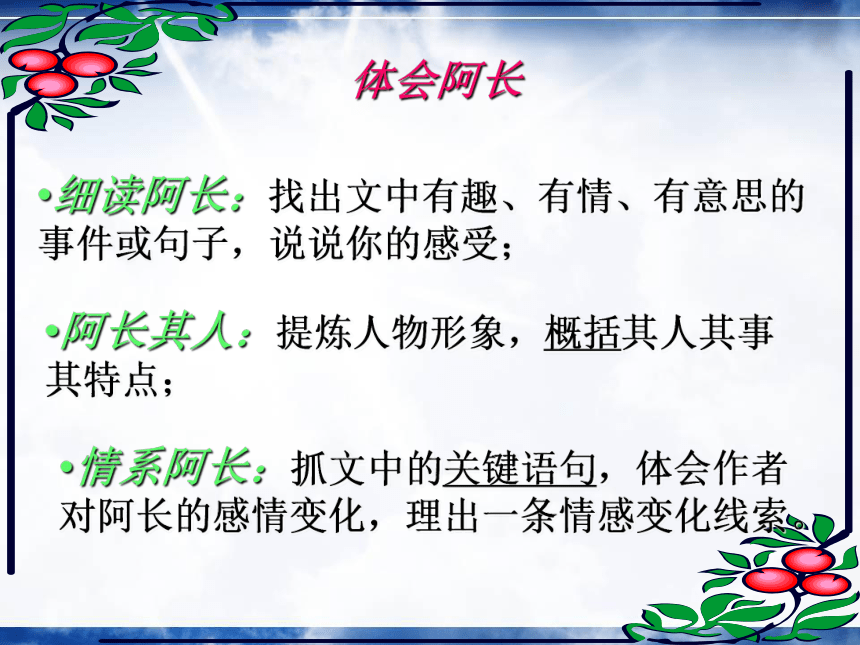 体会阿长

•细读阿长：找出文中有趣、有情、有意思的事件或句子，说说你的感受；

•阿长其人：提炼人物形象，概括其人其事其特点；

•情系阿长：抓文中的关键语句，体会作者对阿长的感情变化，理出一条情感变化线索。